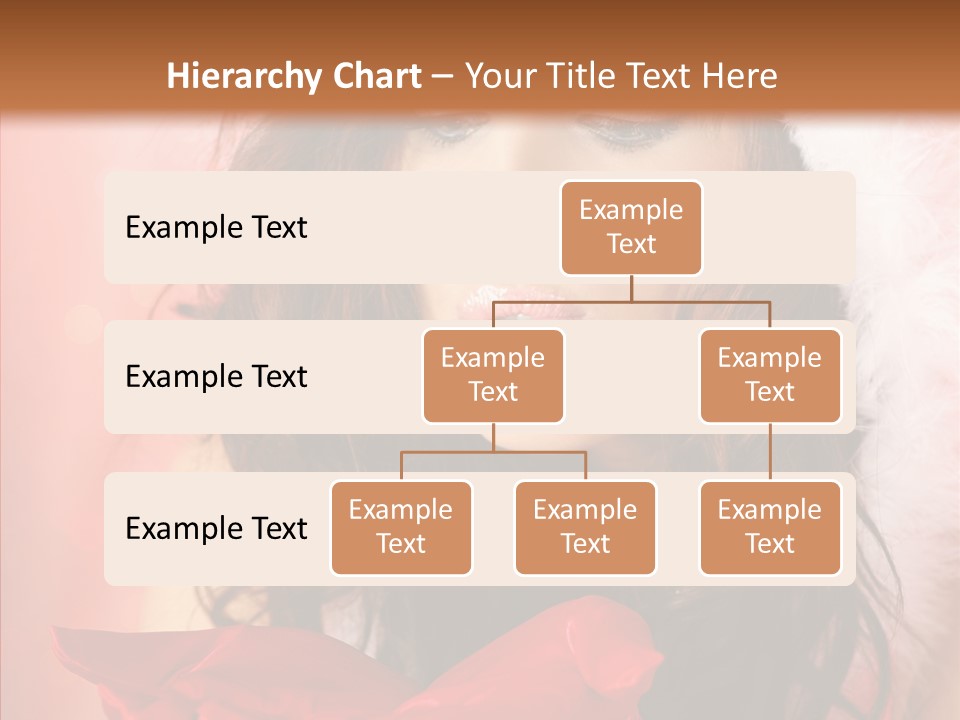 Hierarchy Chart – Your Title Text Here

Example Text

Example Text

Example Text

Example Text

Example Text

Example Text

Example Text

Example Text

Example Text